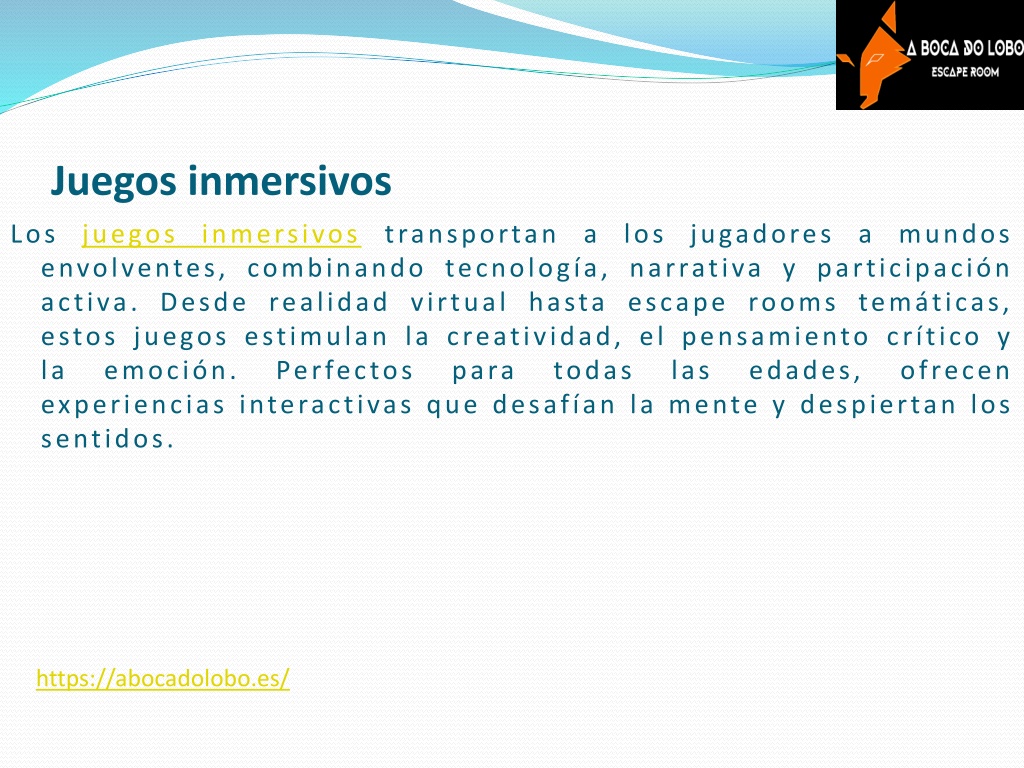 A BOCA DO LOBO
ESCAPE ROOM

Juegos inmersivos

Los juegos inmersivos transportan a los jugadores a mundos envolventes, combinando tecnología, narrativa y participación activa. Desde realidad virtual hasta escape rooms temáticas, estos juegos estimulan la creatividad, el pensamiento crítico y la emoción. Perfectos para todas las edades, ofrecen experiencias interactivas que desafían la mente y despiertan los sentidos.

https://abocadolobo.es/